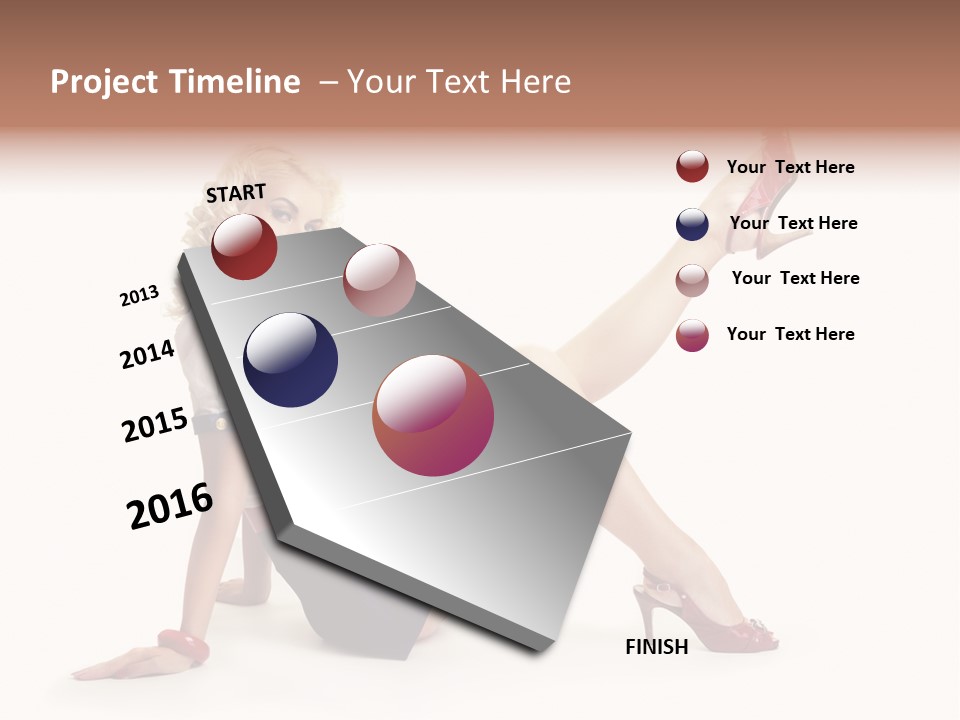 Project Timeline – Your Text Here

START

2013

2014

2015

2016

FINISH

Your Text Here

Your Text Here

Your Text Here

Your Text Here